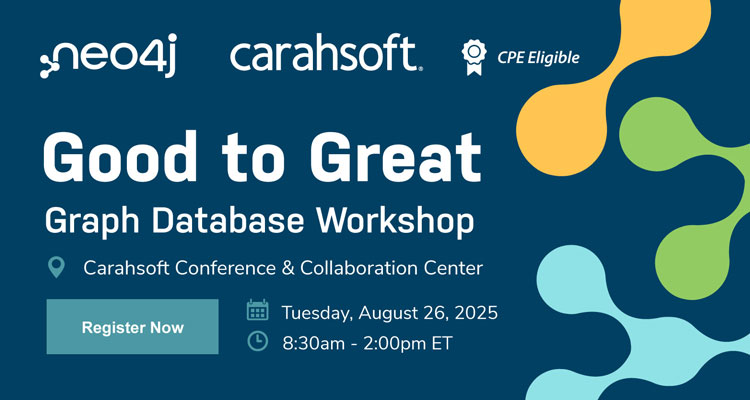 neo4j carahsoft. CPE Eligible

Good to Great
Graph Database Workshop

Carahsoft Conference & Collaboration Center

Register Now

Tuesday, August 26, 2025
8:30am - 2:00pm ET